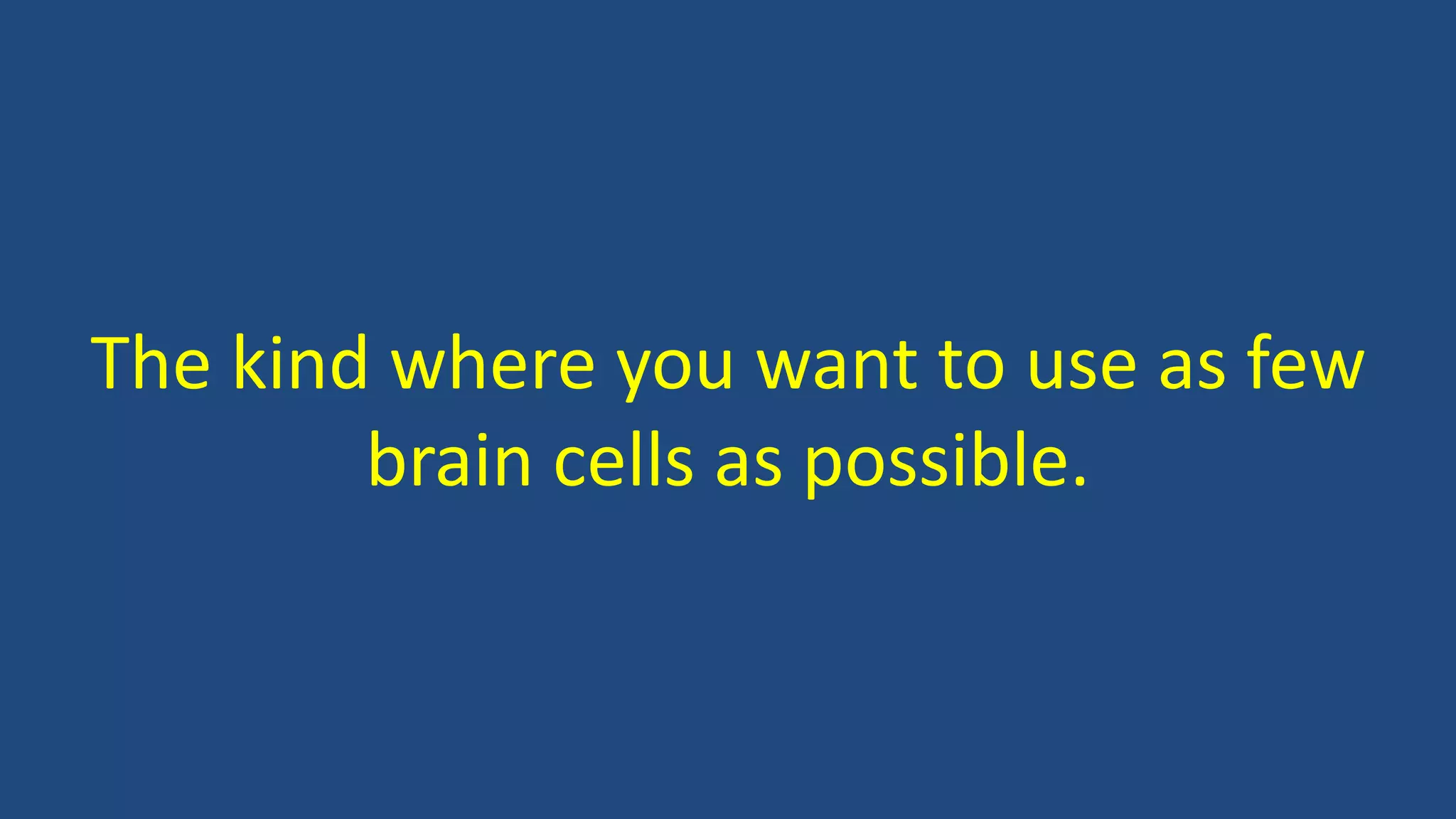 The kind where you want to use as few brain cells as possible.